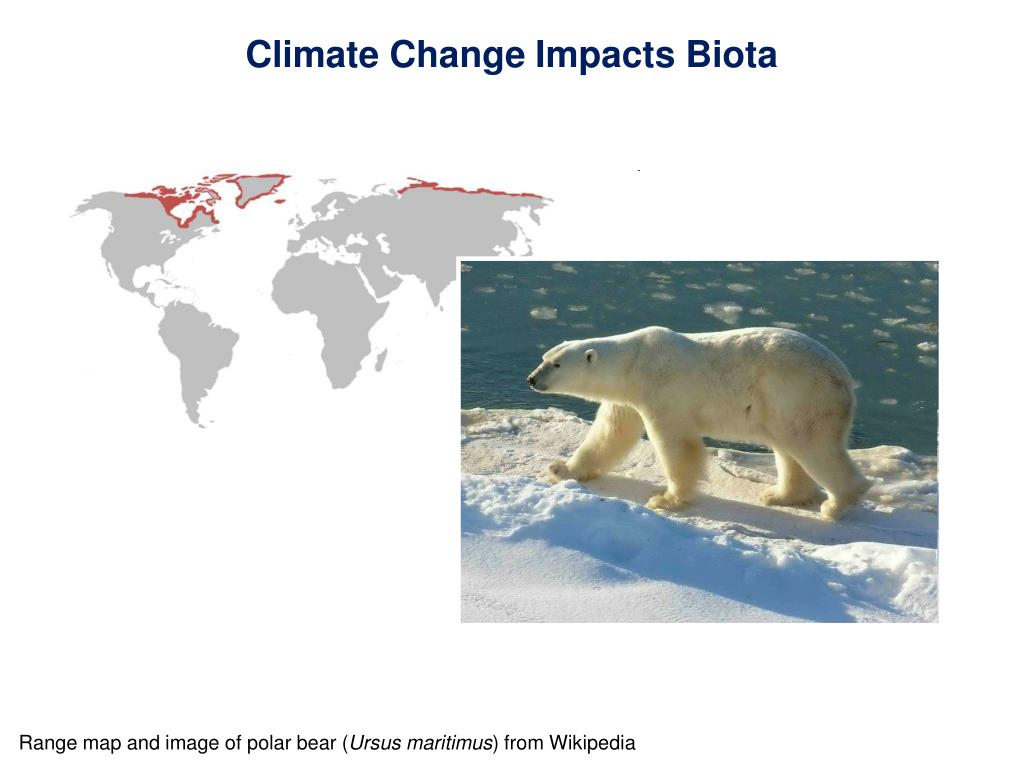 Climate Change Impacts Biota

Range map and image of polar bear (Ursus maritimus) from Wikipedia